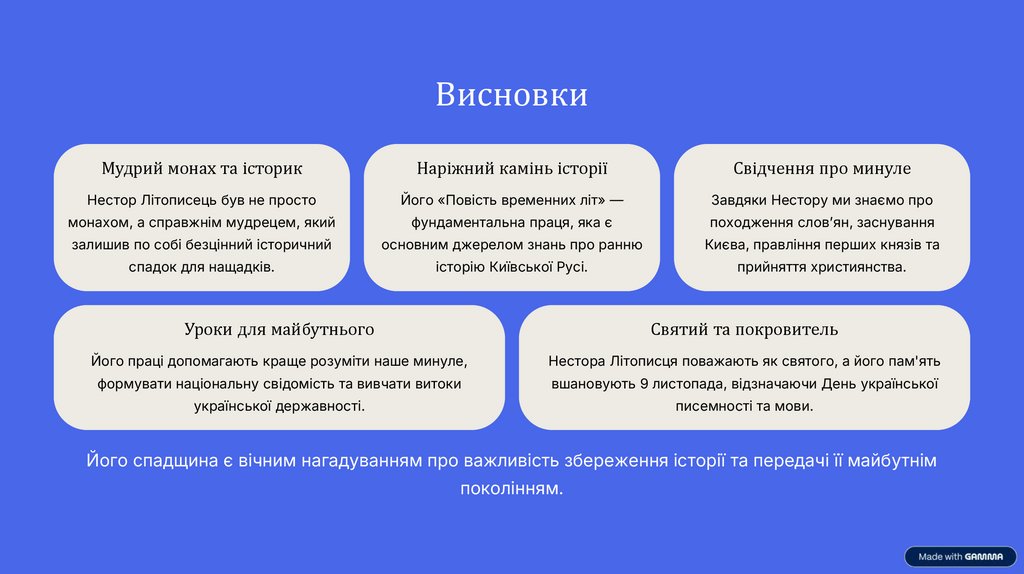 Висновки

Мудрий монах та історик

Нестор Літописець був не просто монахом, а справжнім мудрецем, який залишив по собі безцінний історичний спадок для нащадків.

Наріжний камінь історії

Його «Повість временних літ» — фундаментальна праця, яка є основним джерелом знань про ранню історію Київської Русі.

Свідчення про минуле

Завдяки Нестору ми знаємо про походження слов'ян, заснування Києва, правління перших князів та прийняття християнства.

Уроки для майбутнього

Його праці допомагають краще розуміти наше минуле, формувати національну свідомість та вивчати витоки української державності.

Святий та покровитель

Нестора Літописця поважають як святого, а його пам'ять вшановують 9 листопада, відзначаючи День української писемності та мови.

Його спадщина є вічним нагадуванням про важливість збереження історії та передачі її майбутнім поколінням.

Made with GAMMA